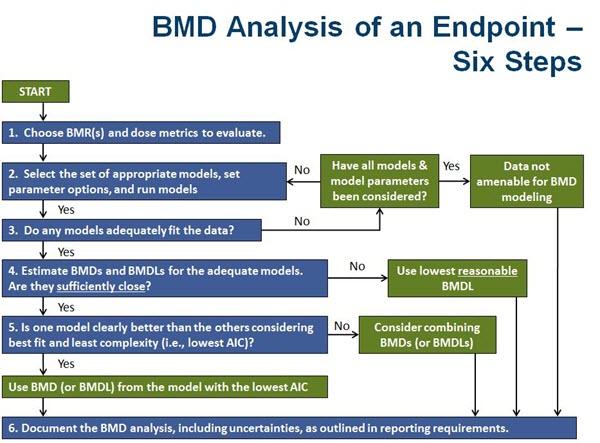 BMD Analysis of an Endpoint – Six Steps

START

1. Choose BMR(s) and dose metrics to evaluate.

2. Select the set of appropriate models, set parameter options, and run models

No

Have all models & model parameters been considered?

Yes

Data not amenable for BMD modeling

Yes

3. Do any models adequately fit the data?

No

Yes

4. Estimate BMDs and BMDLs for the adequate models. Are they sufficiently close?

No

Use lowest reasonable BMDL

Yes

5. Is one model clearly better than the others considering best fit and least complexity (i.e., lowest AIC)?

No

Consider combining BMDs (or BMDLs)

Yes

Use BMD (or BMDL) from the model with the lowest AIC

6. Document the BMD analysis, including uncertainties, as outlined in reporting requirements.